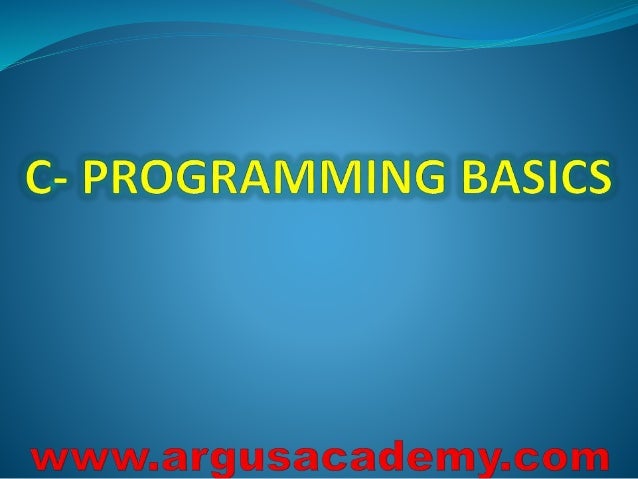 C- PROGRAMMING BASICS

www.argusacademy.com